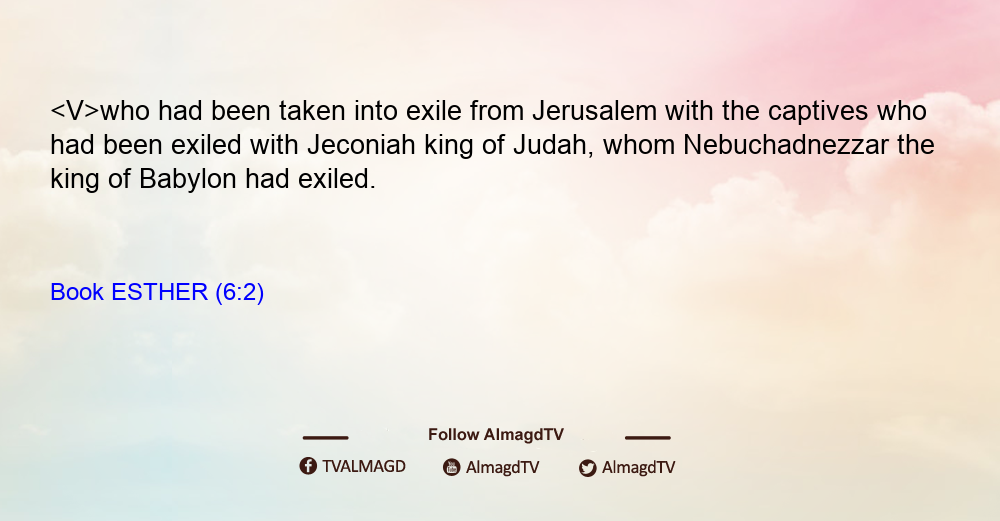 <V>who had been taken into exile from Jerusalem with the captives who had been exiled with Jeconiah king of Judah, whom Nebuchadnezzar the king of Babylon had exiled.

Book ESTHER (6:2)

Follow AlmagdTV

TVALMAGD AlmagdTV AlmagdTV